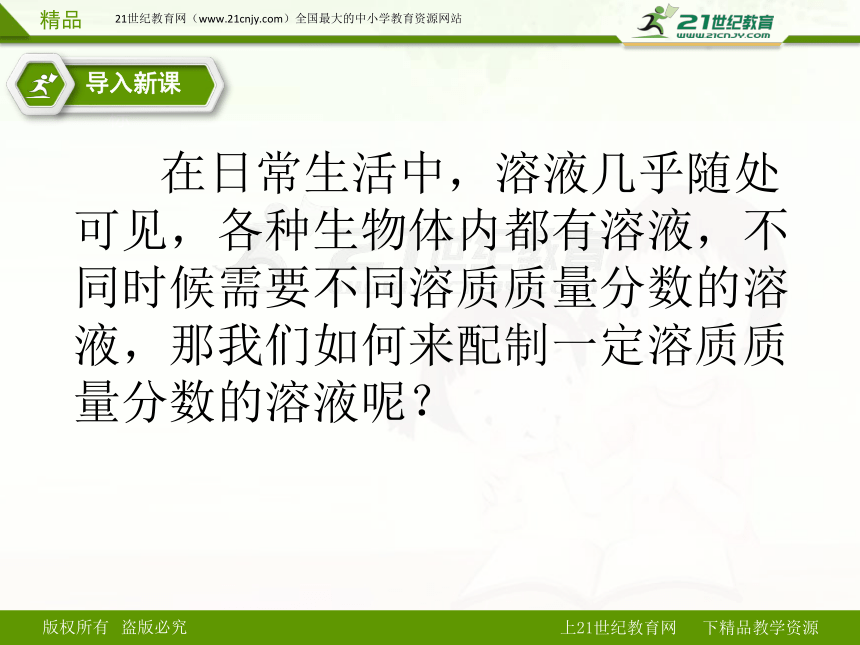 精品 21世纪教育网（www.21cnjy.com）全国最大的中小学教育资源网站

21世纪教育
www.21cnjy.com

导入新课

在日常生活中，溶液几乎随处可见，各种生物体内都有溶液，不同时候需要不同溶质质量分数的溶液，那我们如何来配制一定溶质质量分数的溶液呢？

版权所有 盗版必究

上21世纪教育网 下精品教学资源